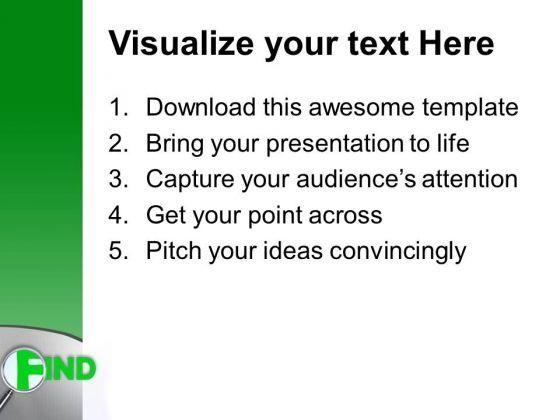 Visualize your text Here

1. Download this awesome template
2. Bring your presentation to life
3. Capture your audience's attention
4. Get your point across
5. Pitch your ideas convincingly

FIND